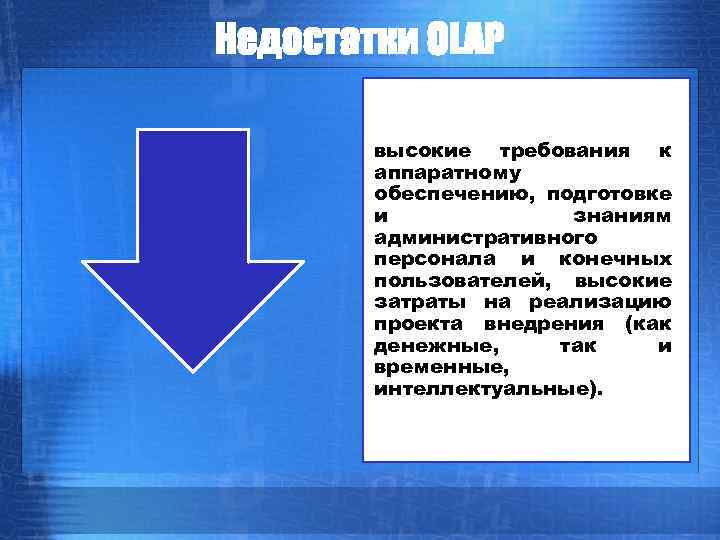 Недостатки OLAP

высокие требования к аппаратному обеспечению, подготовке и знаниям административного персонала и конечных пользователей, высокие затраты на реализацию проекта внедрения (как денежные, так и временные, интеллектуальные).